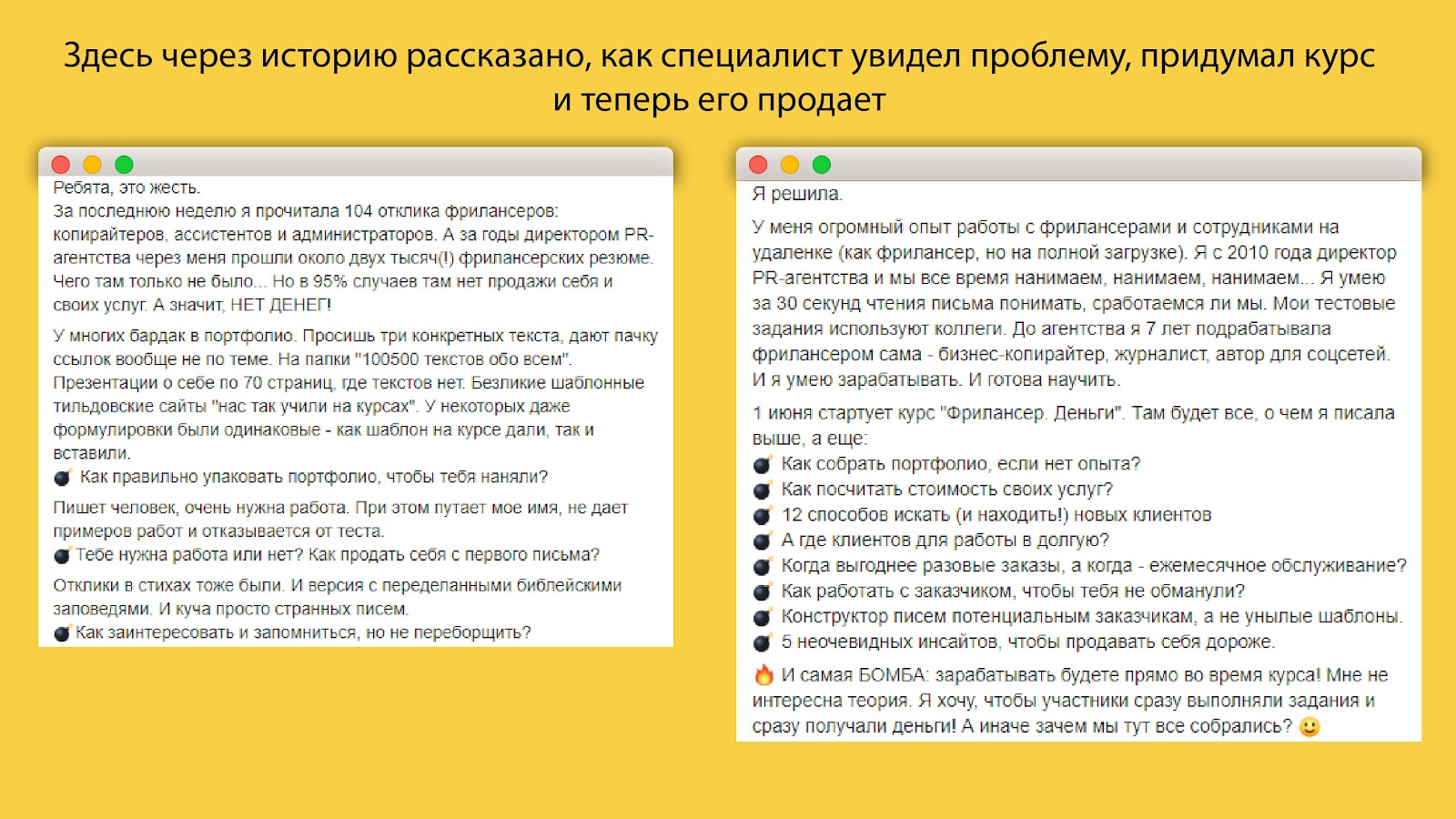 Здесь через историю рассказано, как специалист увидел проблему, придумал курс и теперь его продает

Ребята, это жесть.
За последнюю неделю я прочитала 104 отклика фрилансеров: копирайтеров, ассистентов и администраторов. А за годы директором PR-агентства через меня прошли около двух тысяч(!) фрилансерских резюме. Чего там только не было... Но в 95% случаев там нет продажи себя и своих услуг. А значит, НЕТ ДЕНЕГ!

У многих бардак в портфолио. Просишь три конкретных текста, дают пачку ссылок вообще не по теме. На папки "100500 текстов обо всем". Презентации о себе по 70 страниц, где текстов нет. Безликие шаблонные тильдовские сайты "нас так учили на курсах". У некоторых даже формулировки были одинаковые - как шаблон на курсе дали, так и вставили.
💣 Как правильно упаковать портфолио, чтобы тебя наняли?

Пишет человек, очень нужна работа. При этом путает мое имя, не дает примеров работ и отказывается от теста.
💣 Тебе нужна работа или нет? Как продать себя с первого письма?

Отклики в стихах тоже были. И версия с переделанными библейскими заповедями. И куча просто странных писем.
💣 Как заинтересовать и запомниться, но не переборщить?

Я решила.

У меня огромный опыт работы с фрилансерами и сотрудниками на удаленке (как фрилансер, но на полной загрузке). Я с 2010 года директор PR-агентства и мы все время нанимаем, нанимаем, нанимаем... Я умею за 30 секунд чтения письма понимать, сработаемся ли мы. Мои тестовые задания используют коллеги. До агентства я 7 лет подрабатывала фрилансером сама - бизнес-копирайтер, журналист, автор для соцсетей. И я умею зарабатывать. И готова научить.

1 июня стартует курс "Фрилансер. Деньги". Там будет все, о чем я писала выше, а еще:
💣 Как собрать портфолио, если нет опыта?
💣 Как посчитать стоимость своих услуг?
💣 12 способов искать (и находить!) новых клиентов
💣 А где клиентов для работы в долгую?
💣 Когда выгоднее разовые заказы, а когда - ежемесячное обслуживание?
💣 Как работать с заказчиком, чтобы тебя не обманули?
💣 Конструктор писем потенциальным заказчикам, а не унылые шаблоны.
💣 5 неочевидных инсайтов, чтобы продавать себя дороже.

🔥 И самая БОМБА: зарабатывать будете прямо во время курса! Мне не интересна теория. Я хочу, чтобы участники сразу выполняли задания и сразу получали деньги! А иначе зачем мы тут все собрались? 🙂